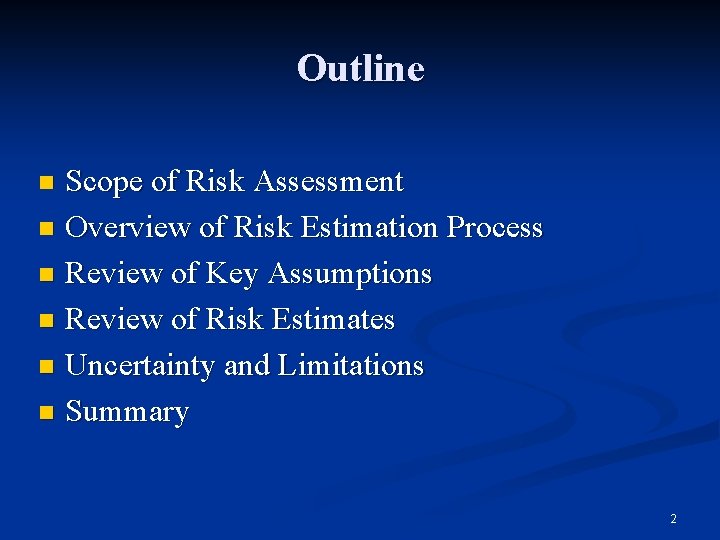 Outline

- Scope of Risk Assessment
- Overview of Risk Estimation Process
- Review of Key Assumptions
- Review of Risk Estimates
- Uncertainty and Limitations
- Summary

2